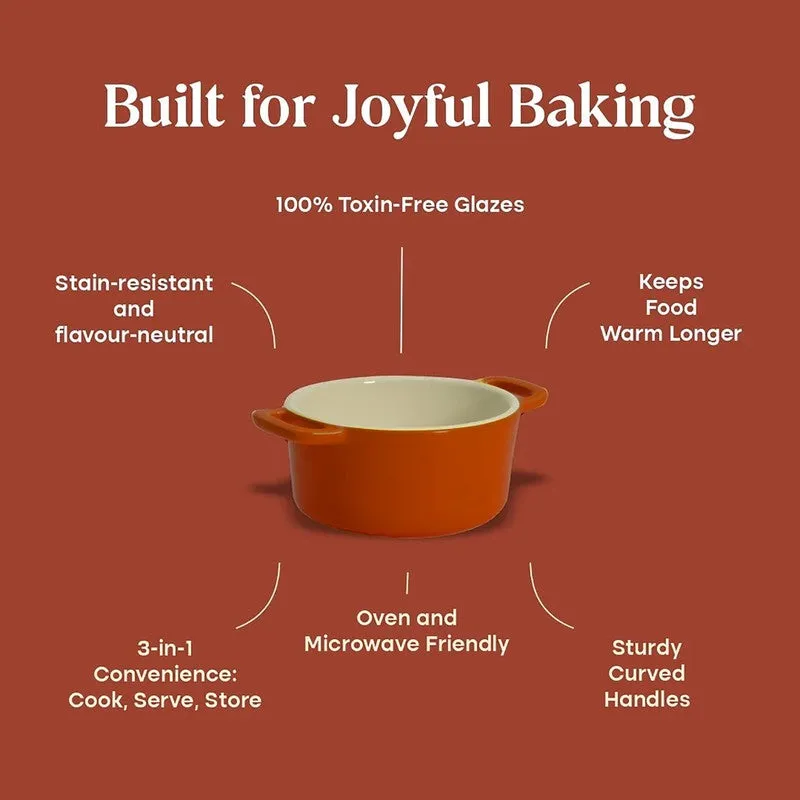 Built for Joyful Baking

100% Toxin-Free Glazes

Stain-resistant and flavour-neutral

Keeps Food Warm Longer

3-in-1 Convenience: Cook, Serve, Store

Oven and Microwave Friendly

Sturdy Curved Handles